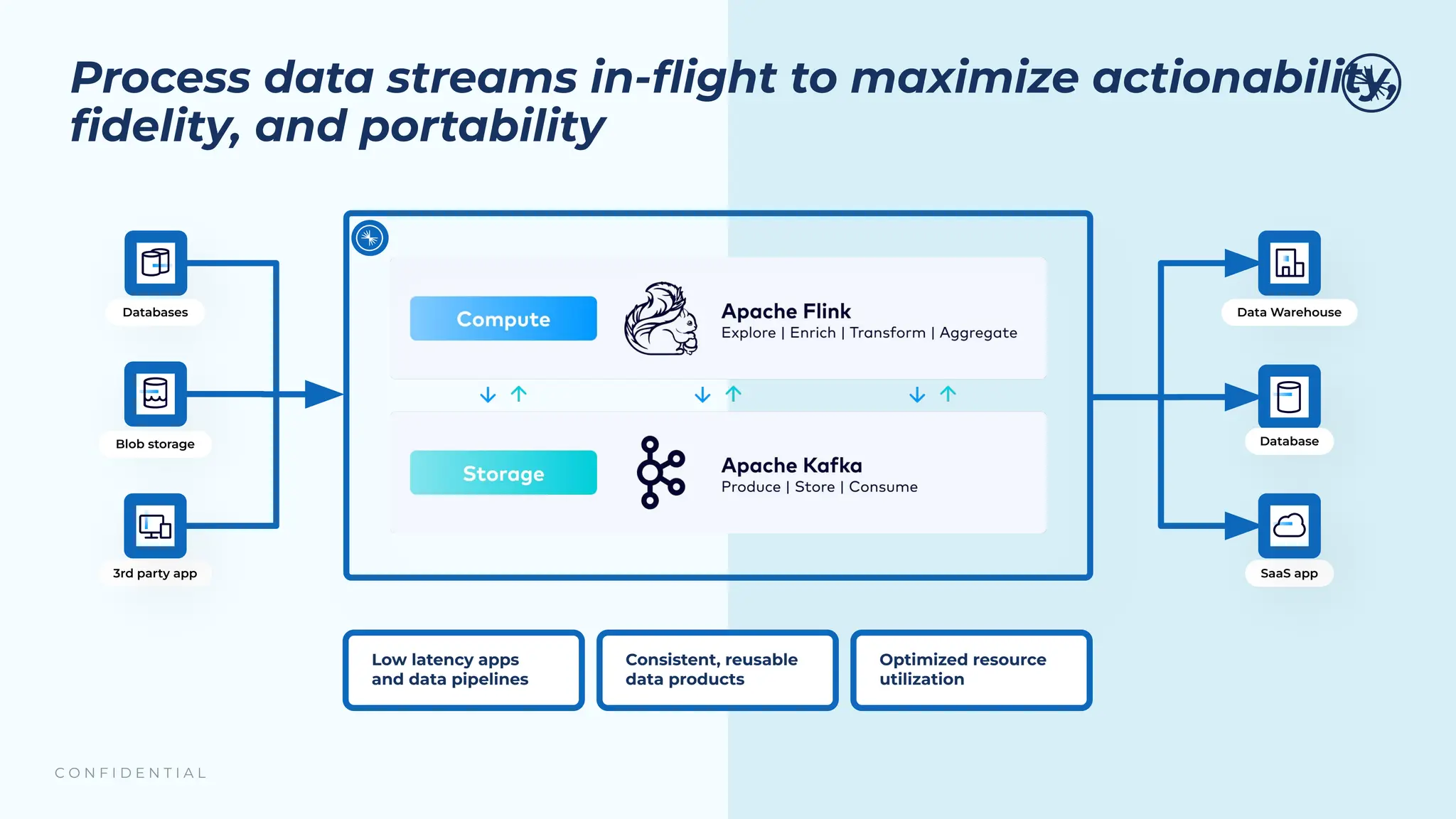 Process data streams in-flight to maximize actionability, fidelity, and portability

Databases

Blob storage

3rd party app

Compute

Apache Flink
Explore | Enrich | Transform | Aggregate

Storage

Apache Kafka
Produce | Store | Consume

Data Warehouse

Database

SaaS app

Low latency apps and data pipelines

Consistent, reusable data products

Optimized resource utilization

CONFIDENTIAL